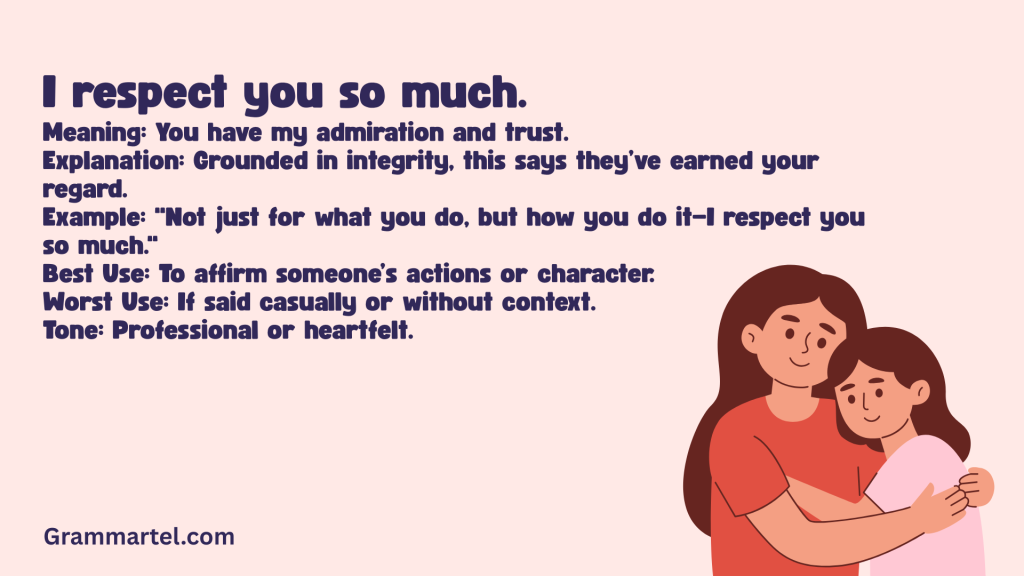 I respect you so much.

Meaning: You have my admiration and trust.
Explanation: Grounded in integrity, this says they've earned your regard.
Example: "Not just for what you do, but how you do it—I respect you so much."
Best Use: To affirm someone's actions or character.
Worst Use: If said casually or without context.
Tone: Professional or heartfelt.

Grammartel.com